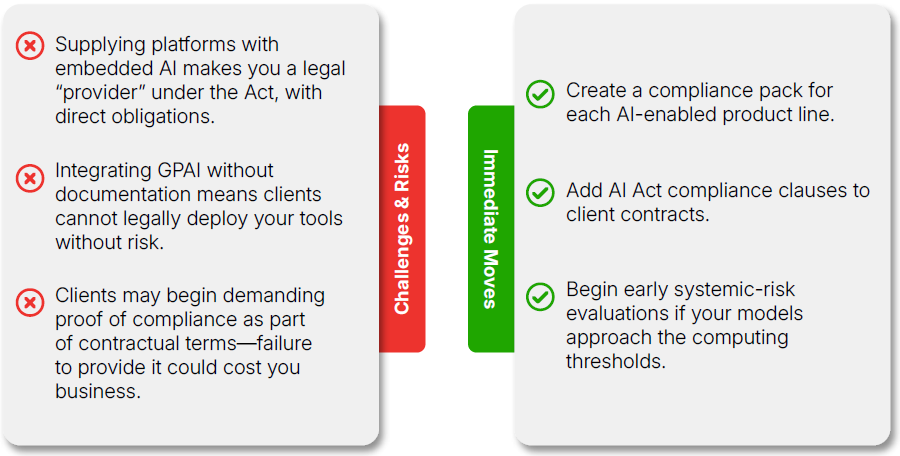 Supplying platforms with embedded AI makes you a legal “provider” under the Act, with direct obligations.

Integrating GPAI without documentation means clients cannot legally deploy your tools without risk.

Clients may begin demanding proof of compliance as part of contractual terms—failure to provide it could cost you business.

Challenges & Risks

Immediate Moves

Create a compliance pack for each AI-enabled product line.

Add AI Act compliance clauses to client contracts.

Begin early systemic-risk evaluations if your models approach the computing thresholds.